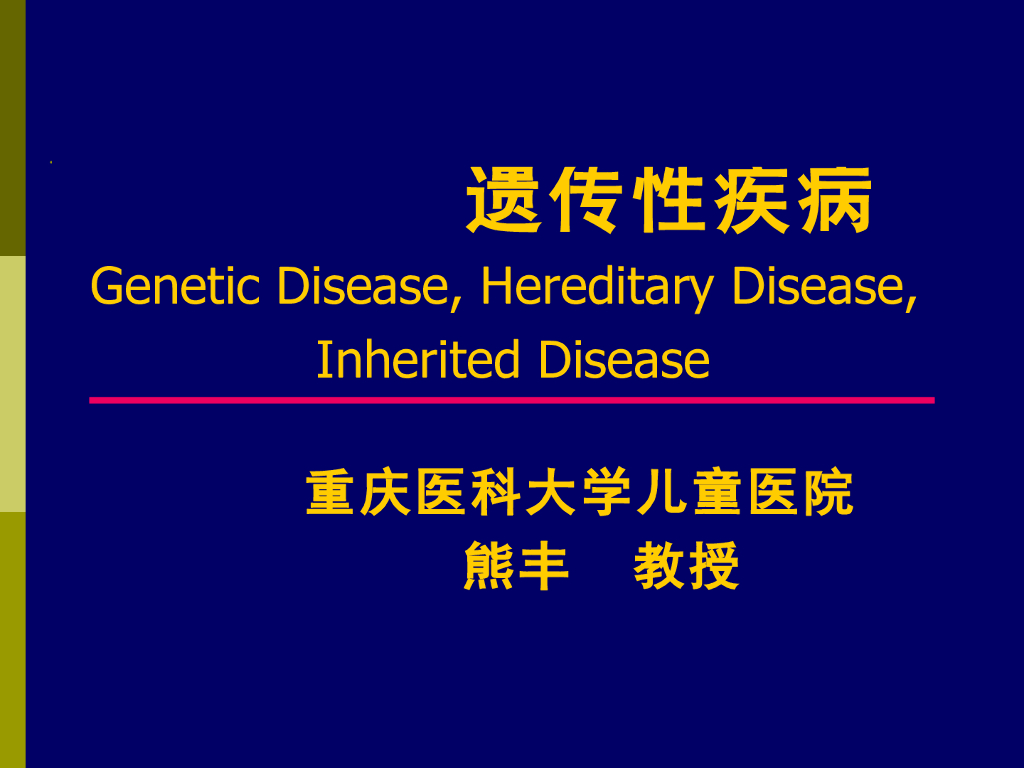 遗传性疾病

Genetic Disease, Hereditary Disease, Inherited Disease

重庆医科大学儿童医院

熊丰　教授